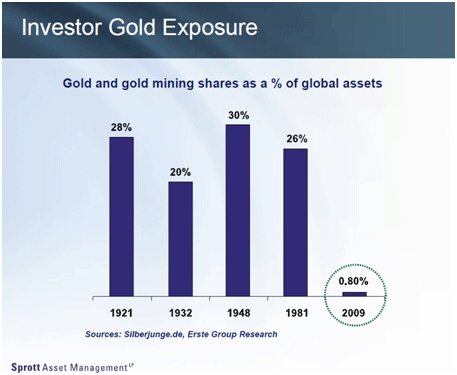 Investor Gold Exposure

Gold and gold mining shares as a % of global assets

28%
20%
30%
26%
0.80%

1921
1932
1948
1981
2009

Sources: Silberjunge.de, Erste Group Research

Sprott Asset Management LP